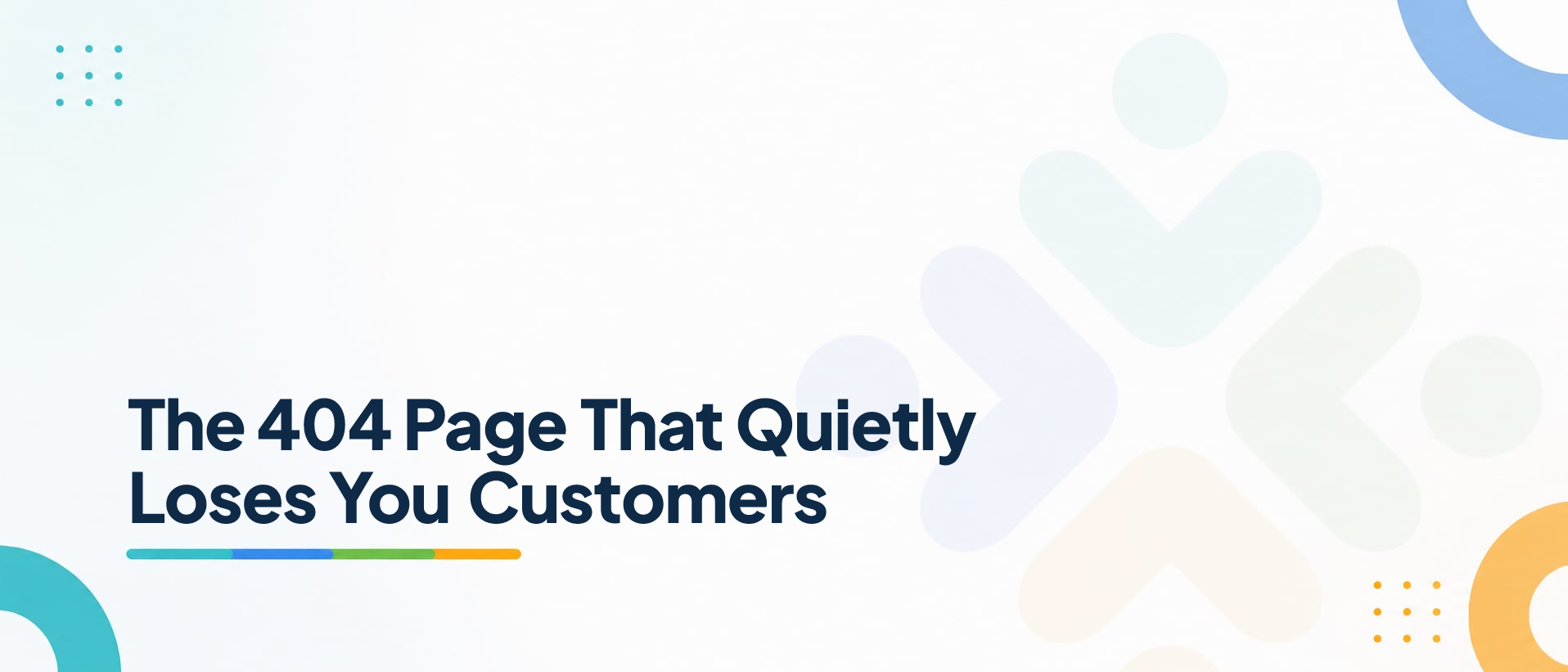 The 404 Page That Quietly Loses You Customers